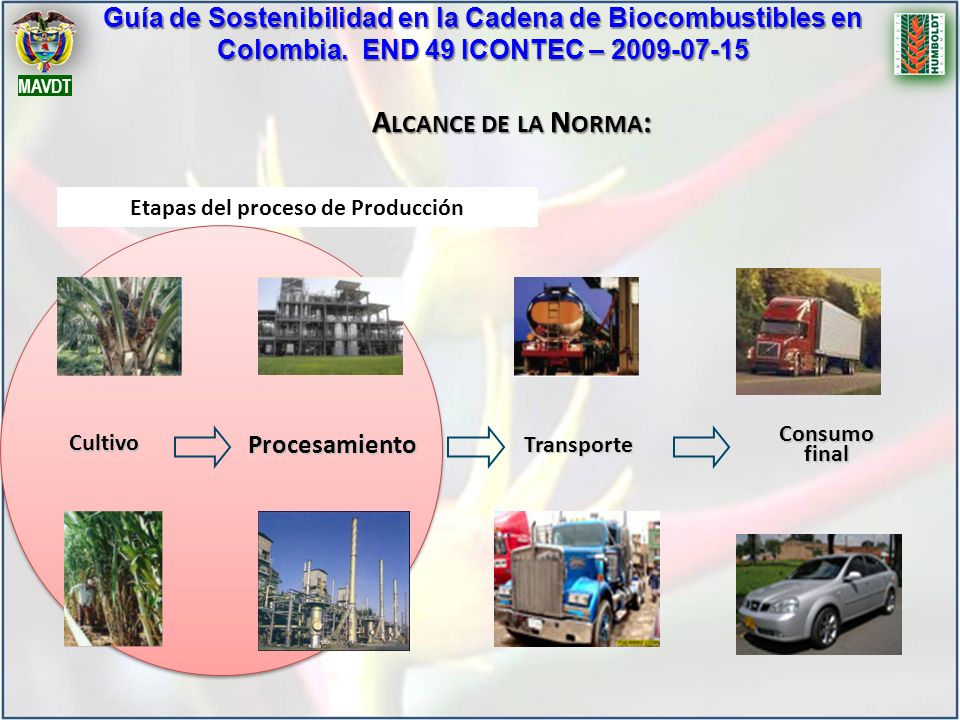 MAVDT

Guía de Sostenibilidad en la Cadena de Biocombustibles en Colombia. END 49 ICONTEC – 2009-07-15

HUMBOLDT

ALCANCE DE LA NORMA:

Etapas del proceso de Producción

Cultivo

Procesamiento

Transporte

Consumo final